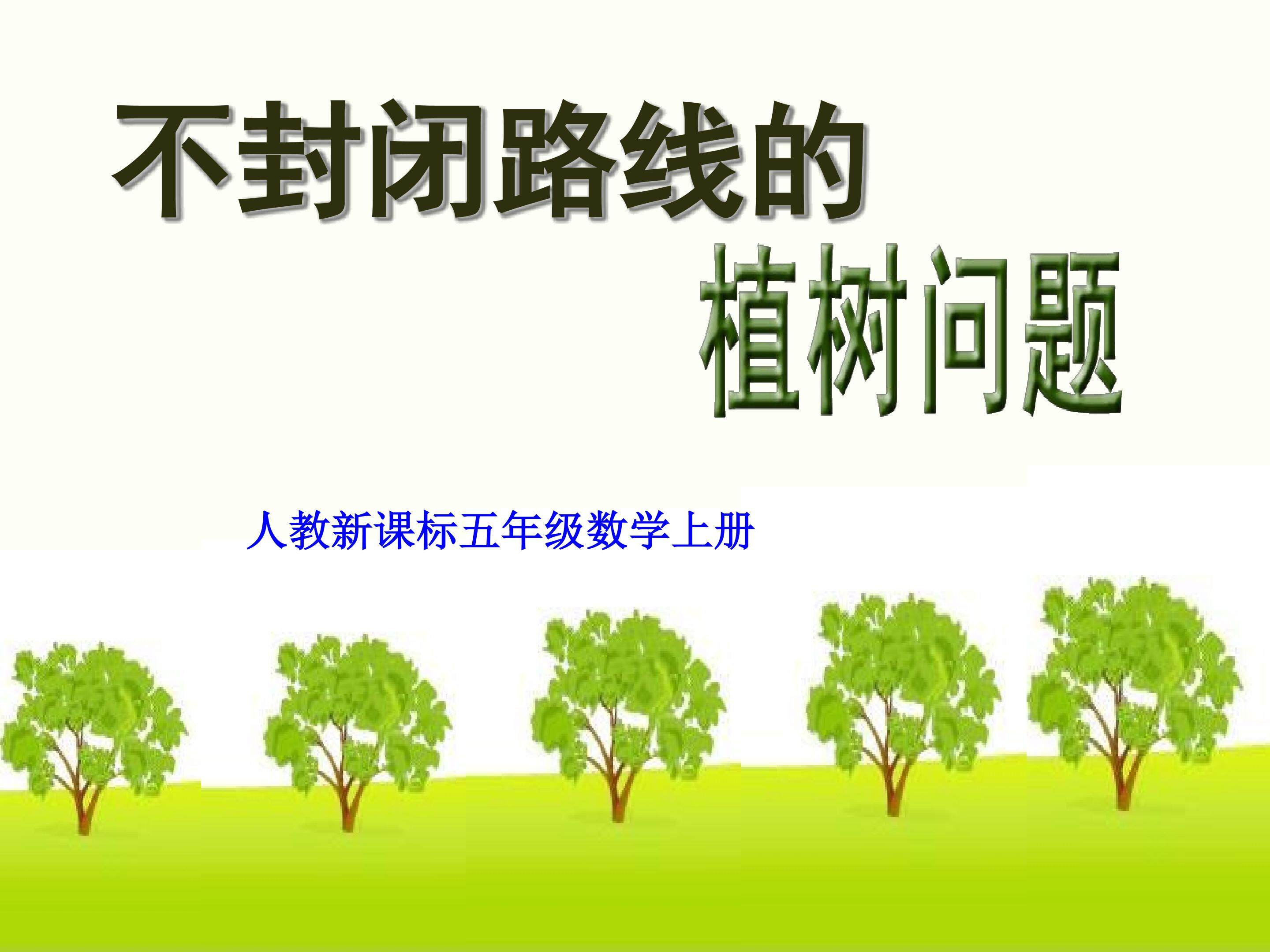 不封闭路线的

植树问题

人教新课标五年级数学上册